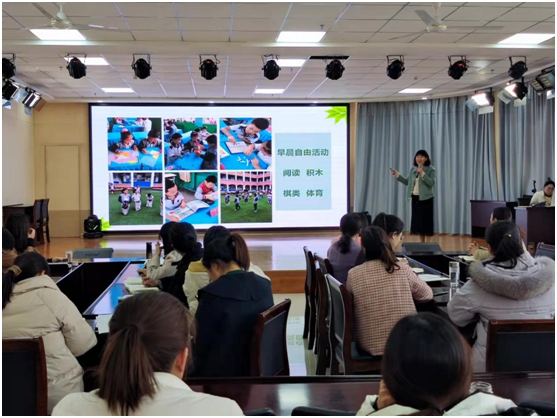 早晨自由活动

阅读 积木

棋类 体育